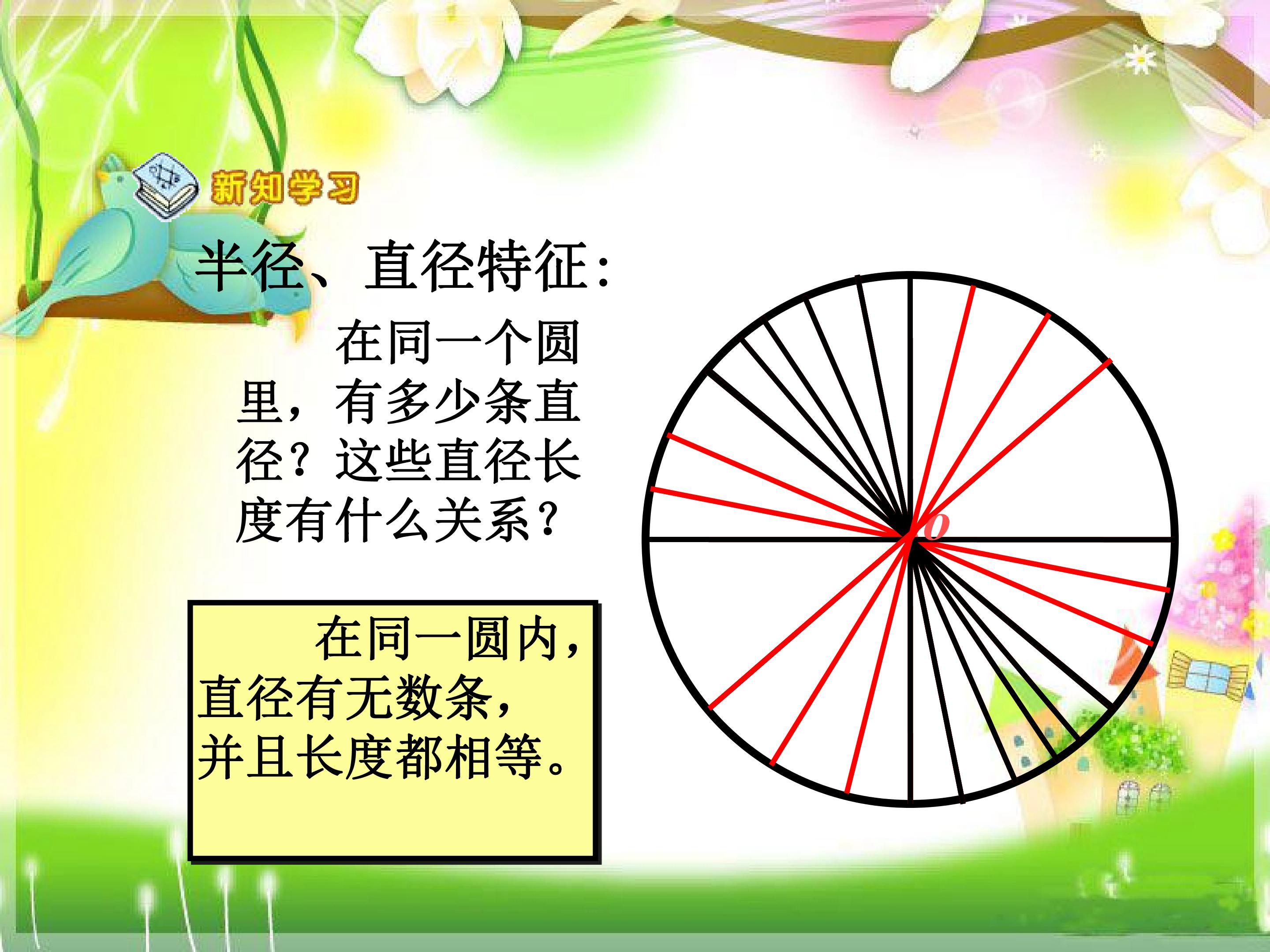 新知学习

半径、直径特征：

在同一个圆里，有多少条直径？这些直径长度有什么关系？

在同一圆内，直径有无数条，并且长度都相等。

o